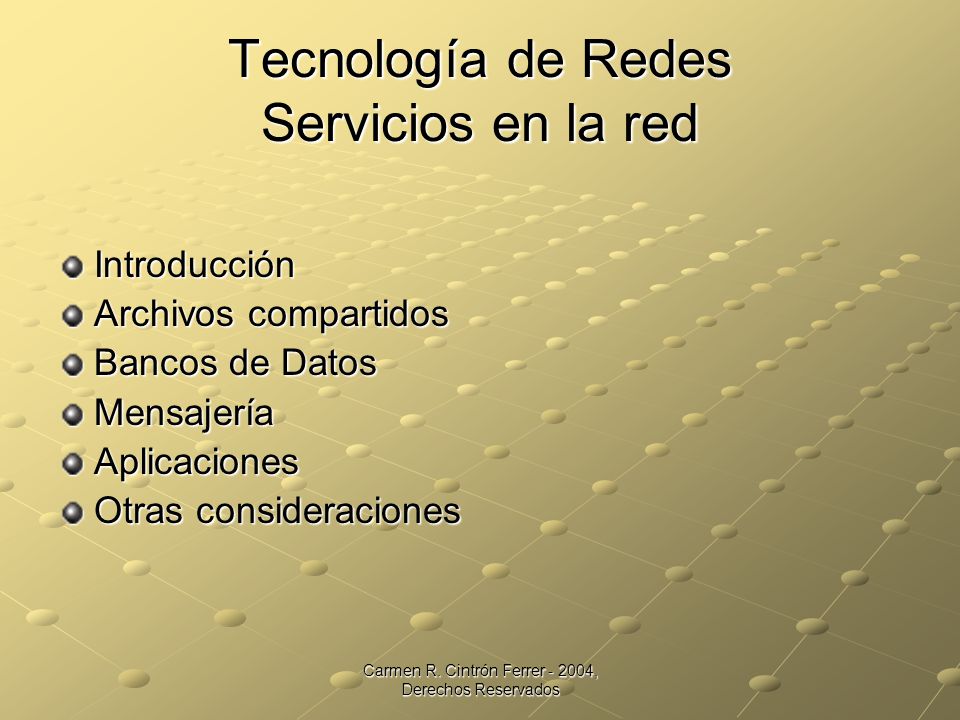 Tecnología de Redes
Servicios en la red

Introducción
Archivos compartidos
Bancos de Datos
Mensajería
Aplicaciones
Otras consideraciones

Carmen R. Cintrón Ferrer - 2004, Derechos Reservados